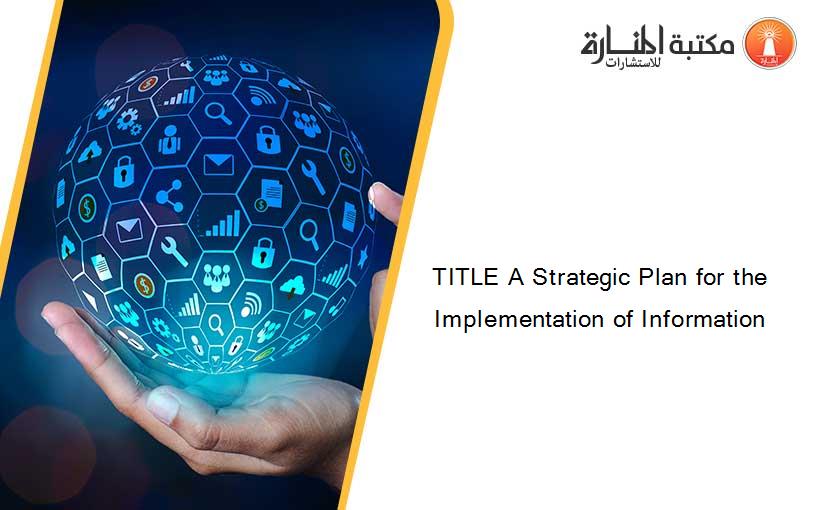 مكتبة المنارة للاستشارات

TITLE A Strategic Plan for the Implementation of Information